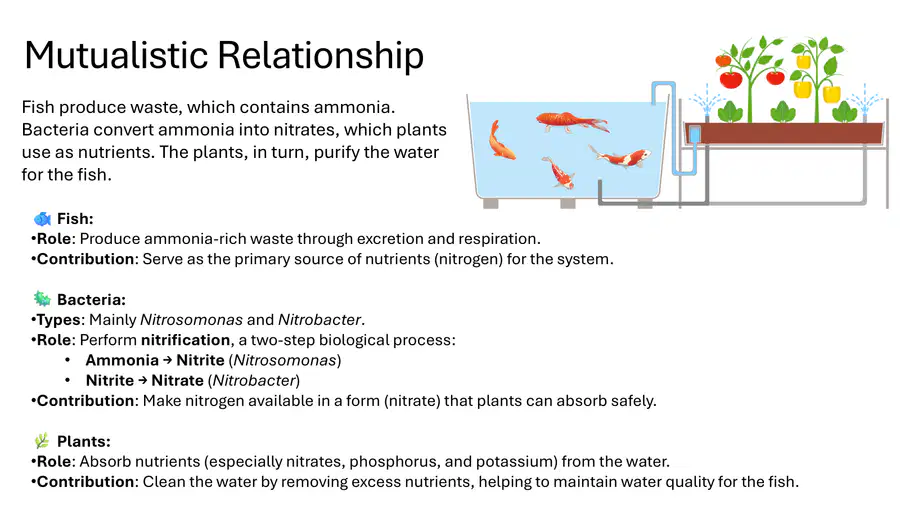 Mutualistic Relationship

Fish produce waste, which contains ammonia. Bacteria convert ammonia into nitrates, which plants use as nutrients. The plants, in turn, purify the water for the fish.

🐟 Fish:
•Role: Produce ammonia-rich waste through excretion and respiration.
•Contribution: Serve as the primary source of nutrients (nitrogen) for the system.

🦠 Bacteria:
•Types: Mainly Nitrosomonas and Nitrobacter.
•Role: Perform nitrification, a two-step biological process:
• Ammonia → Nitrite (Nitrosomonas)
• Nitrite → Nitrate (Nitrobacter)
•Contribution: Make nitrogen available in a form (nitrate) that plants can absorb safely.

🌿 Plants:
•Role: Absorb nutrients (especially nitrates, phosphorus, and potassium) from the water.
•Contribution: Clean the water by removing excess nutrients, helping to maintain water quality for the fish.